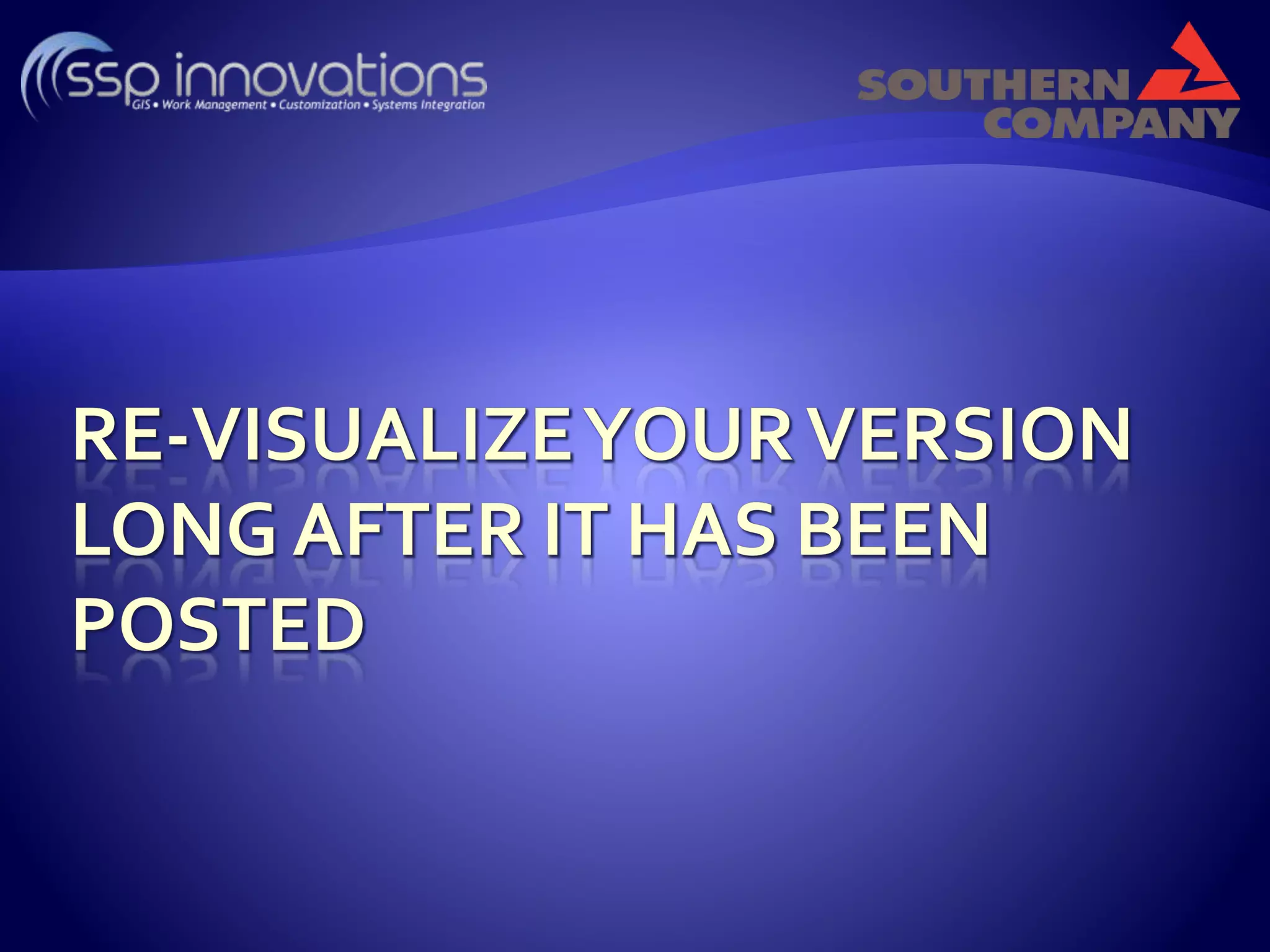 ssp innovations
GIS • Work Management • Customization • Systems Integration

SOUTHERN COMPANY

RE-VISUALIZE YOUR VERSION LONG AFTER IT HAS BEEN POSTED